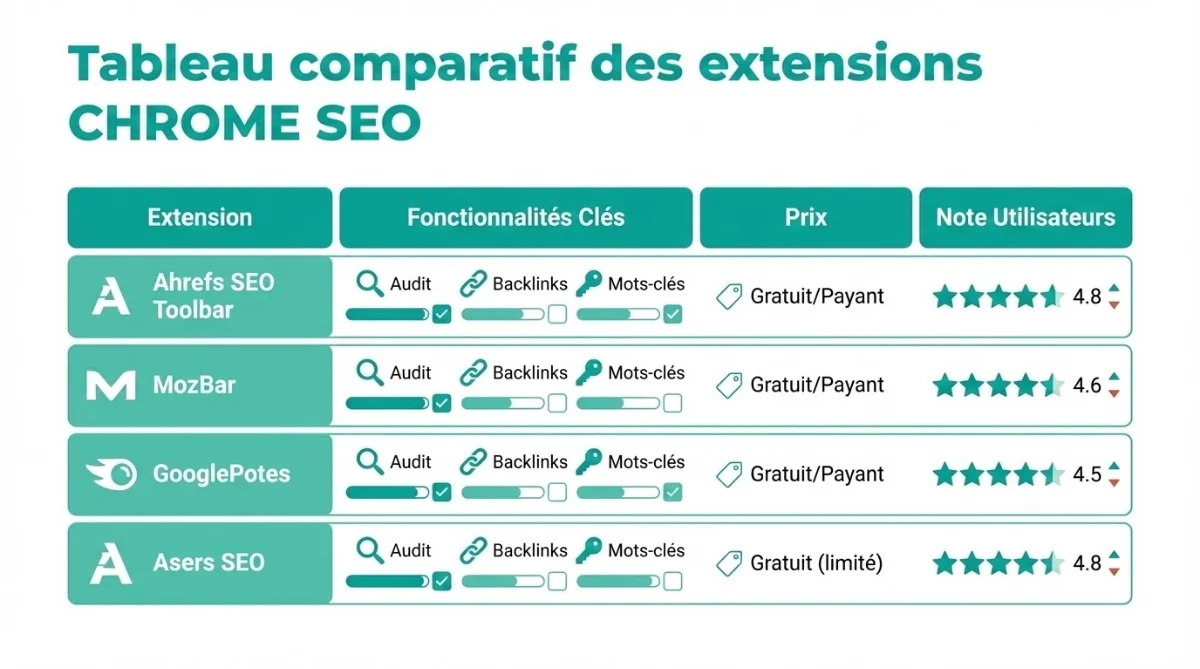 Tableau comparatif des extensions CHROME SEO

| Extension | Fonctionnalités Clés | Prix | Note Utilisateurs |
|---|---|---|---|
| Ahrefs SEO Toolbar | Audit Backlinks Mots-clés | Gratuit/Payant | 4.8 |
| MozBar | Audit Backlinks Mots-clés | Gratuit/Payant | 4.6 |
| GooglePotes | Audit Backlinks Mots-clés | Gratuit/Payant | 4.5 |
| Asers SEO | Audit Backlinks Mots-clés | Gratuit (limité) | 4.8 |